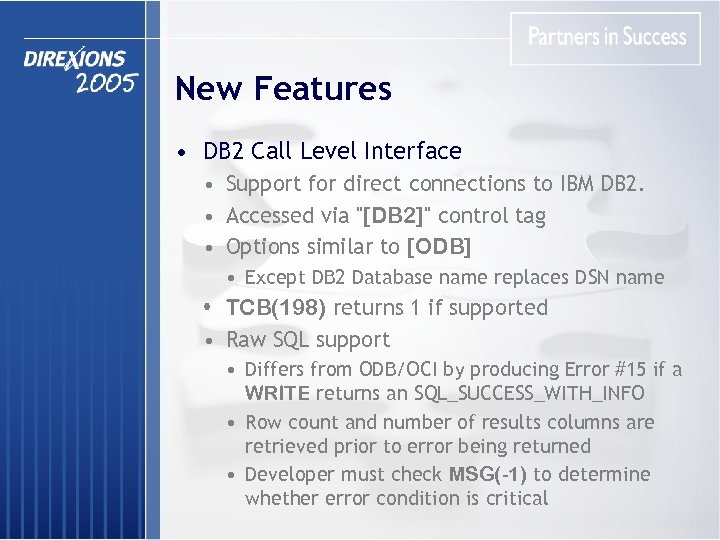 DIREXIONS 2005

Partners in Success

New Features

• DB2 Call Level Interface
  • Support for direct connections to IBM DB2.
  • Accessed via "[DB2]" control tag
  • Options similar to [ODB]
    • Except DB2 Database name replaces DSN name
  • TCB(198) returns 1 if supported
  • Raw SQL support
    • Differs from ODB/OCI by producing Error #15 if a WRITE returns an SQL_SUCCESS_WITH_INFO
    • Row count and number of results columns are retrieved prior to error being returned
    • Developer must check MSG(-1) to determine whether error condition is critical